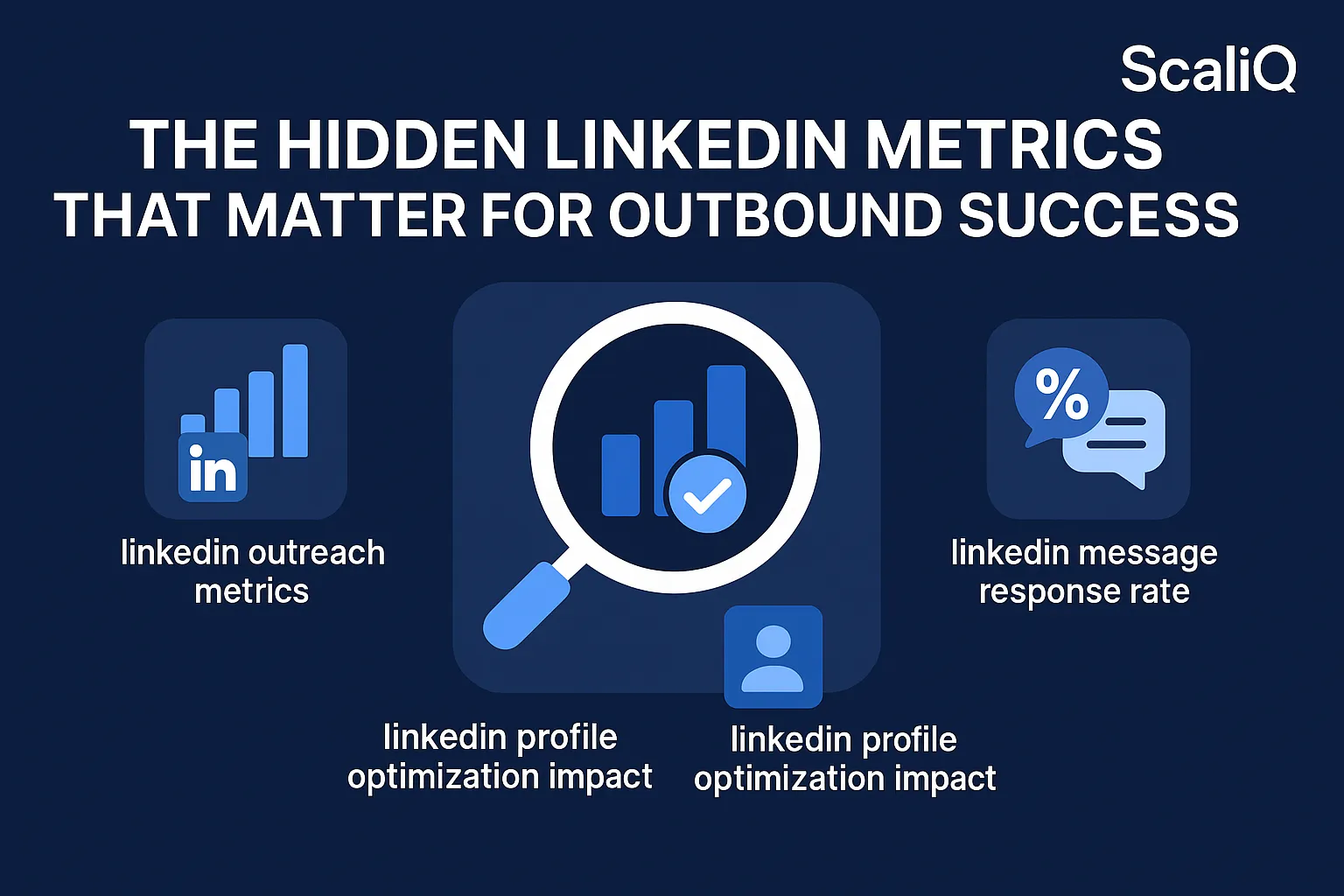 ScaliQ

THE HIDDEN LINKEDIN METRICS THAT MATTER FOR OUTBOUND SUCCESS

in

linkedin outreach metrics

%

linkedin message response rate

linkedin profile optimization impact

linkedin profile optimization impact